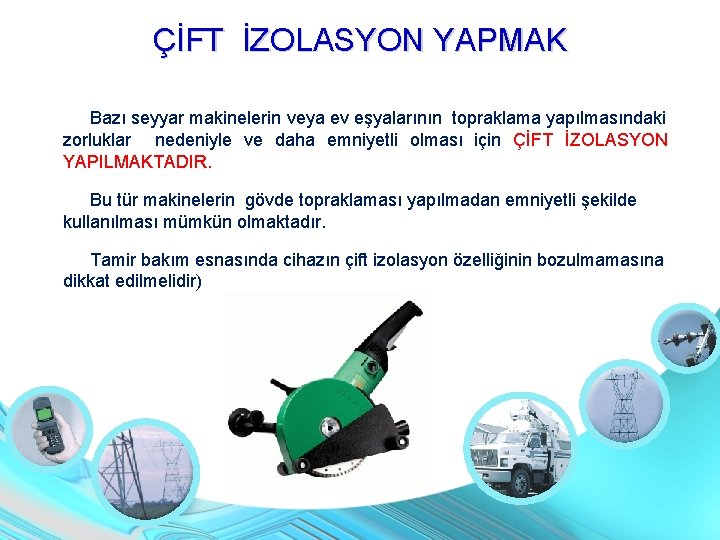 ÇİFT İZOLASYON YAPMAK

Bazı seyyar makinelerin veya ev eşyalarının topraklama yapılmasındaki zorluklar nedeniyle ve daha emniyetli olması için ÇİFT İZOLASYON YAPILMAKTADIR.

Bu tür makinelerin gövde topraklaması yapılmadan emniyetli şekilde kullanılması mümkün olmaktadır.

Tamir bakım esnasında cihazın çift izolasyon özelliğinin bozulmamasına dikkat edilmelidir)